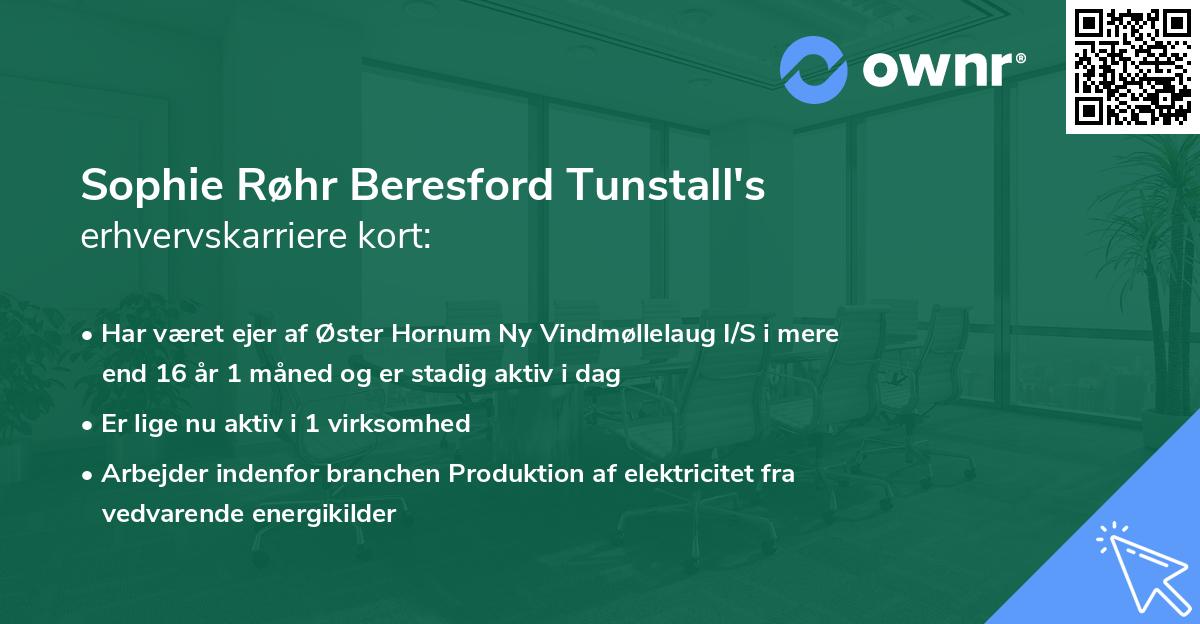 ownr®

Sophie Røhr Beresford Tunstall's
erhvervskarriere kort:

• Har været ejer af Øster Hornum Ny Vindmøllelaug I/S i mere end 16 år 1 måned og er stadig aktiv i dag

• Er lige nu aktiv i 1 virksomhed

• Arbejder indenfor branchen Produktion af elektricitet fra vedvarende energikilder